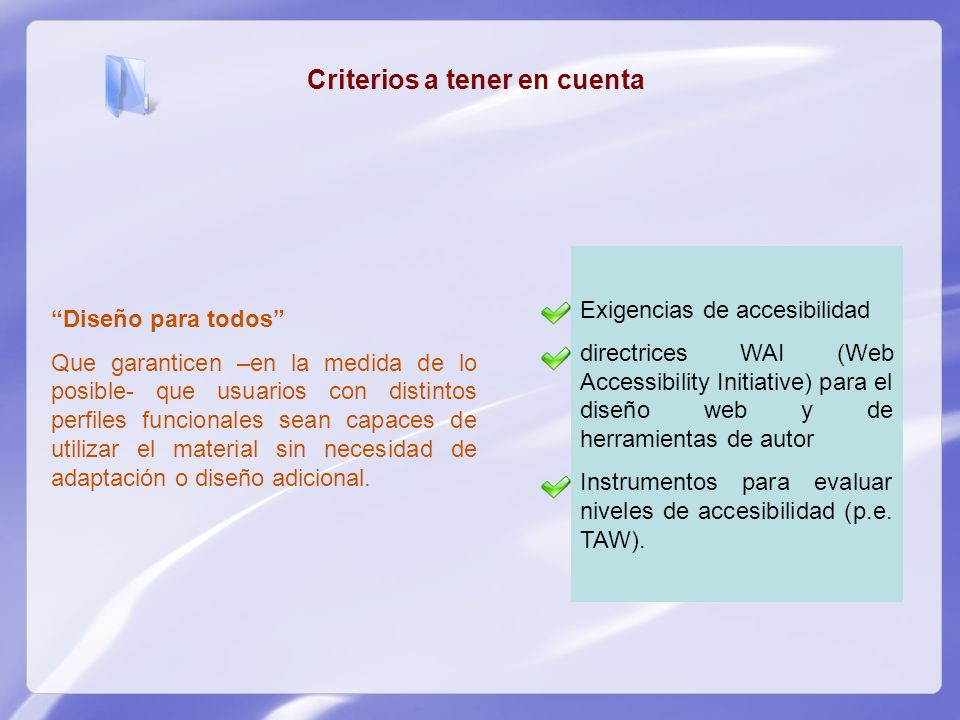 Criterios a tener en cuenta

“Diseño para todos”

Que garanticen –en la medida de lo posible- que usuarios con distintos perfiles funcionales sean capaces de utilizar el material sin necesidad de adaptación o diseño adicional.

Exigencias de accesibilidad

directrices WAI (Web Accessibility Initiative) para el diseño web y de herramientas de autor

Instrumentos para evaluar niveles de accesibilidad (p.e. TAW).